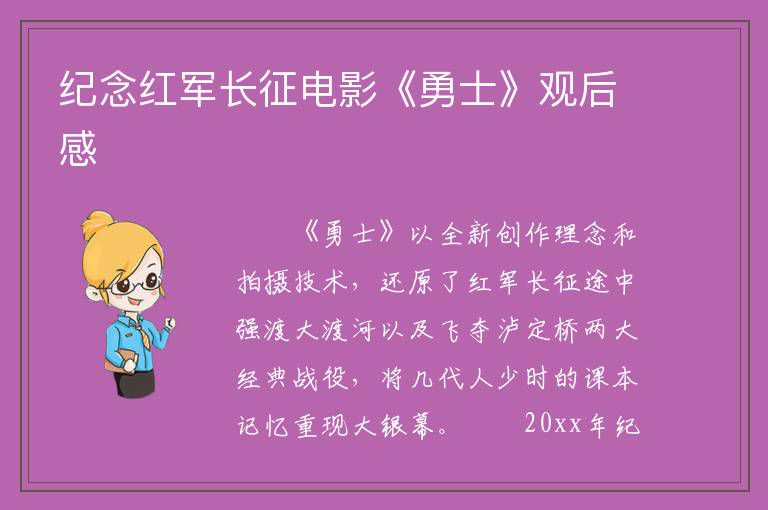 纪念红军长征电影《勇士》观后感

《勇士》以全新创作理念和拍摄技术，还原了红军长征途中强渡大渡河以及飞夺泸定桥两大经典战役，将几代人少时的课本记忆重现大银幕。 20xx年纪